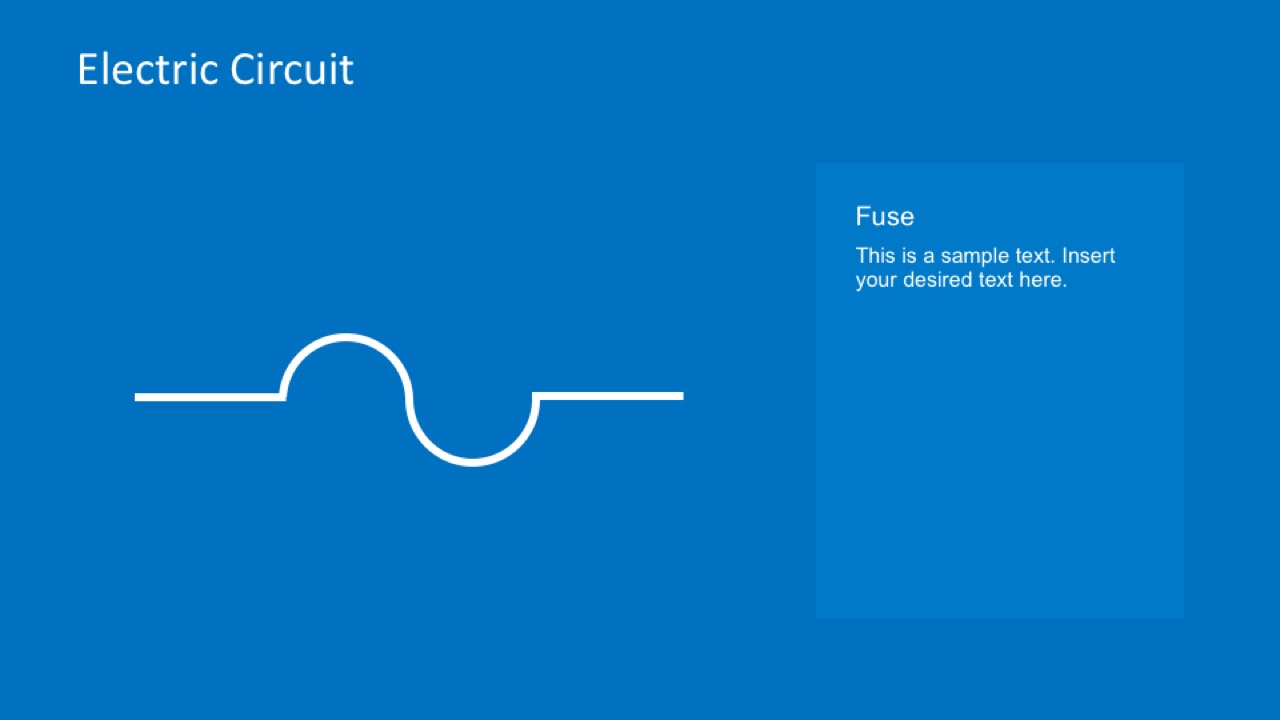 Electric Circuit

Fuse

This is a sample text. Insert your desired text here.